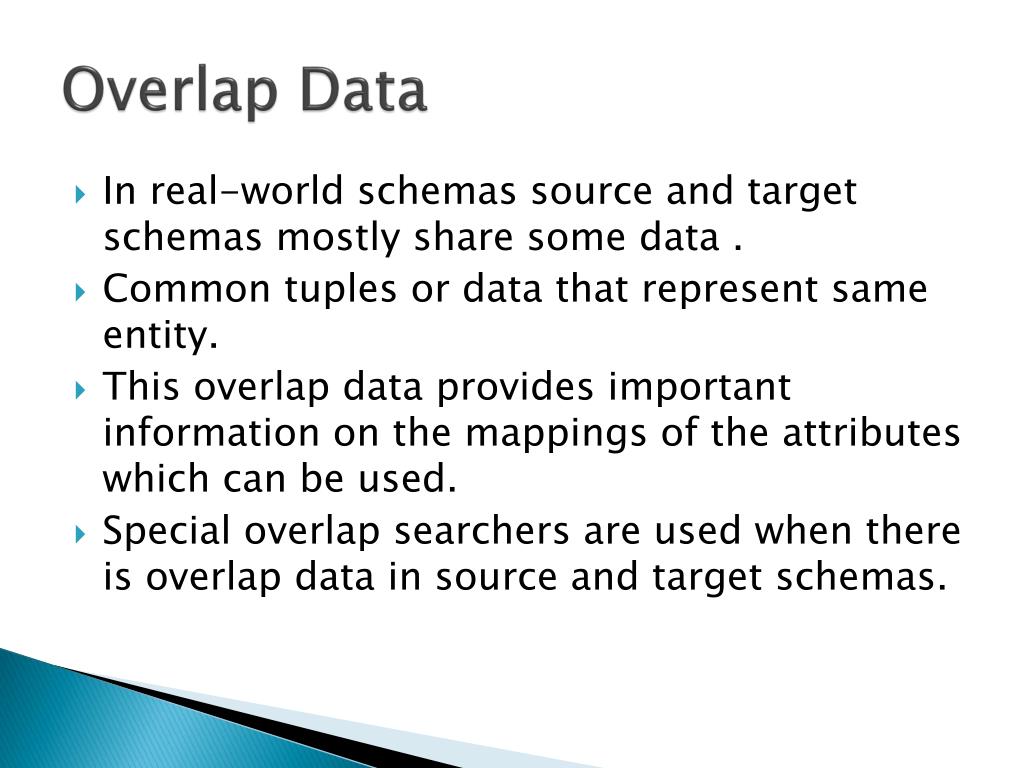 Overlap Data

In real-world schemas source and target schemas mostly share some data .

Common tuples or data that represent same entity.

This overlap data provides important information on the mappings of the attributes which can be used.

Special overlap searchers are used when there is overlap data in source and target schemas.